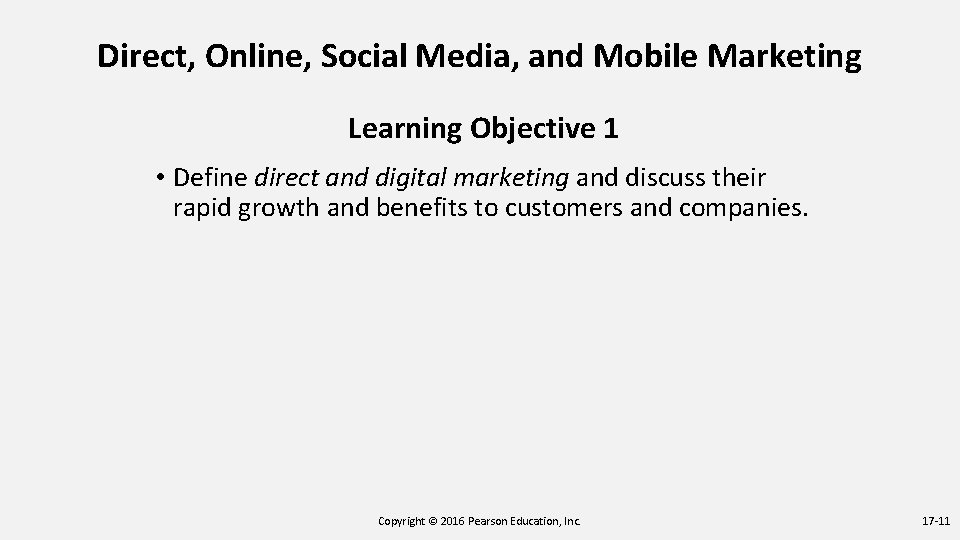 Direct, Online, Social Media, and Mobile Marketing

Learning Objective 1

• Define direct and digital marketing and discuss their rapid growth and benefits to customers and companies.

Copyright © 2016 Pearson Education, Inc.

17-11